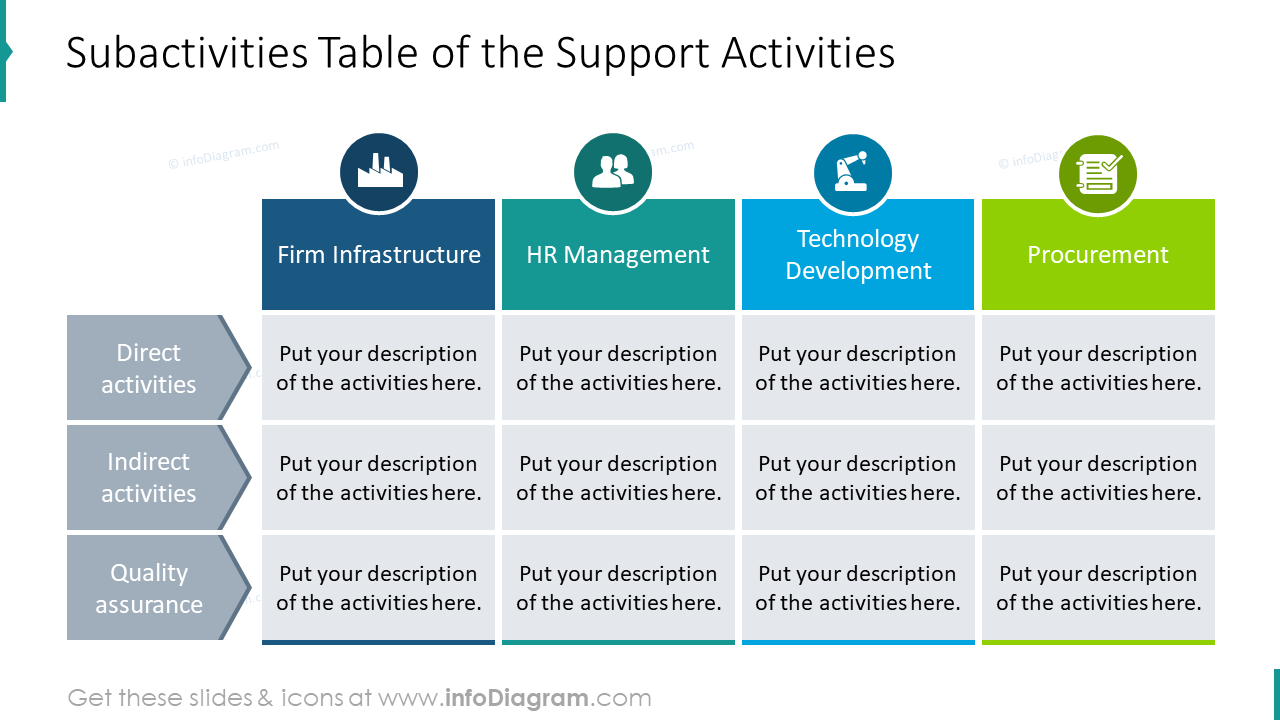 Subactivities Table of the Support Activities

© infoDiagram.com

|  | Firm Infrastructure | HR Management | Technology Development | Procurement |
|---|---|---|---|---|
| Direct activities | Put your description of the activities here. | Put your description of the activities here. | Put your description of the activities here. | Put your description of the activities here. |
| Indirect activities | Put your description of the activities here. | Put your description of the activities here. | Put your description of the activities here. | Put your description of the activities here. |
| Quality assurance | Put your description of the activities here. | Put your description of the activities here. | Put your description of the activities here. | Put your description of the activities here. |

Get these slides & icons at www.infoDiagram.com